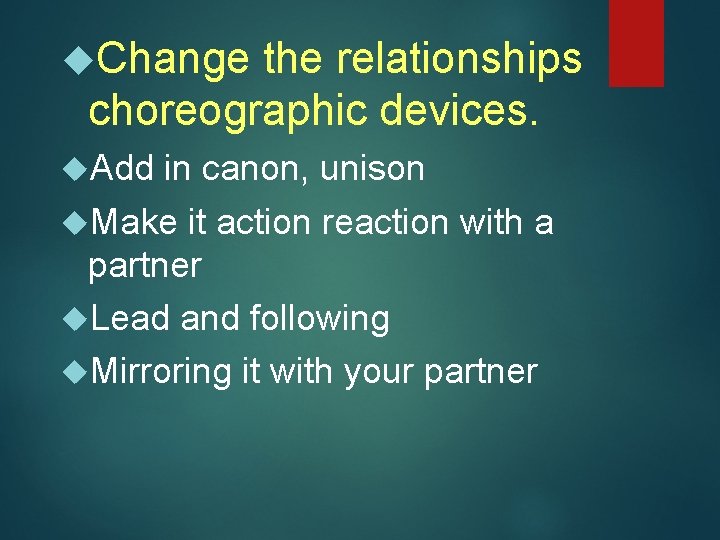 Change the relationships choreographic devices.

Add in canon, unison

Make it action reaction with a partner

Lead and following

Mirroring it with your partner